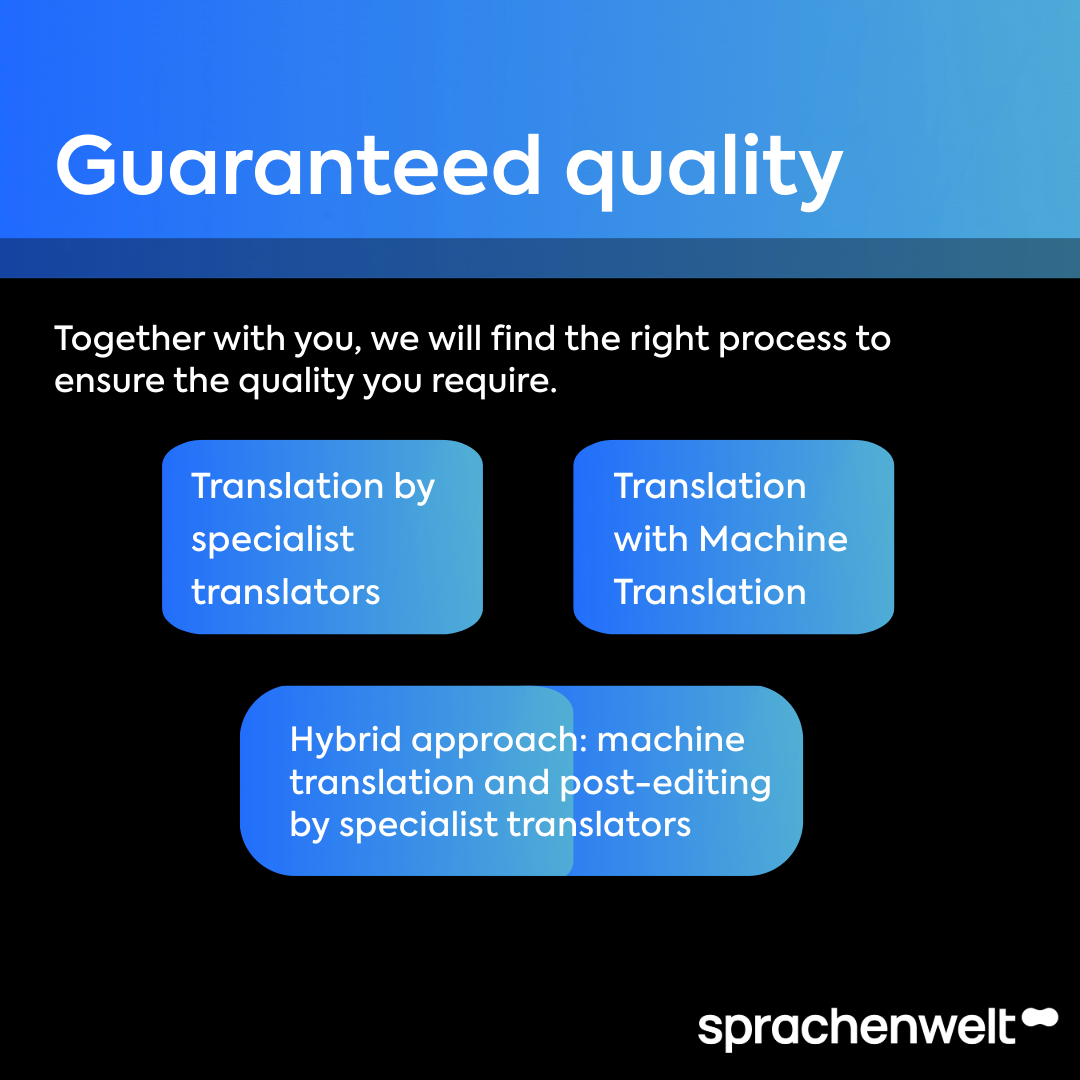 Guaranteed quality

Together with you, we will find the right process to ensure the quality you require.

Translation by specialist translators

Translation with Machine Translation

Hybrid approach: machine translation and post-editing by specialist translators

sprachenwelt